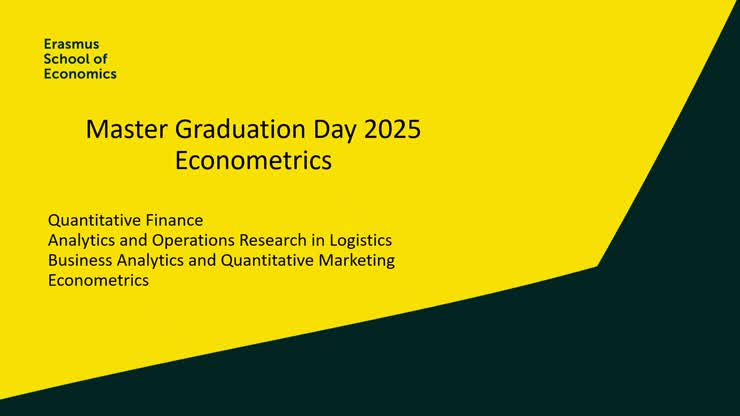 Erasmus
School of
Economics

Master Graduation Day 2025
Econometrics

Quantitative Finance
Analytics and Operations Research in Logistics
Business Analytics and Quantitative Marketing
Econometrics